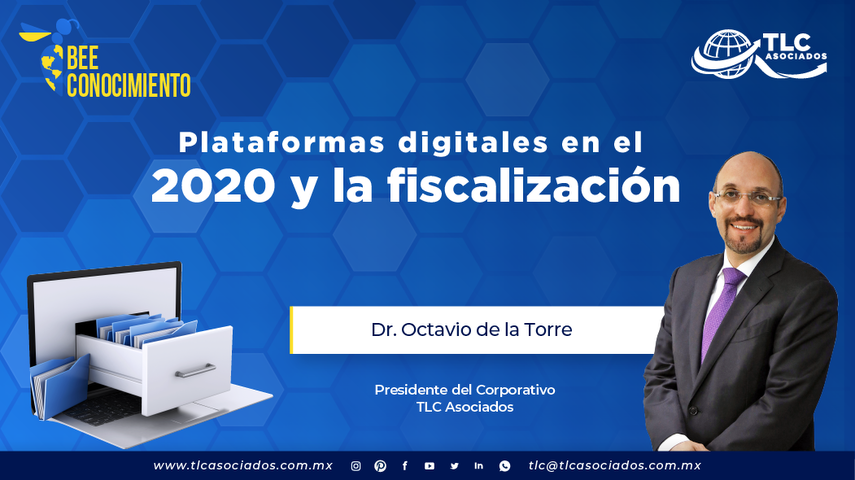 BEE CONOCIMIENTO

TLC ASOCIADOS

Plataformas digitales en el 2020 y la fiscalización

Dr. Octavio de la Torre

Presidente del Corporativo TLC Asociados

www.tlcasociados.com.mx tlc@tlcasociados.com.mx